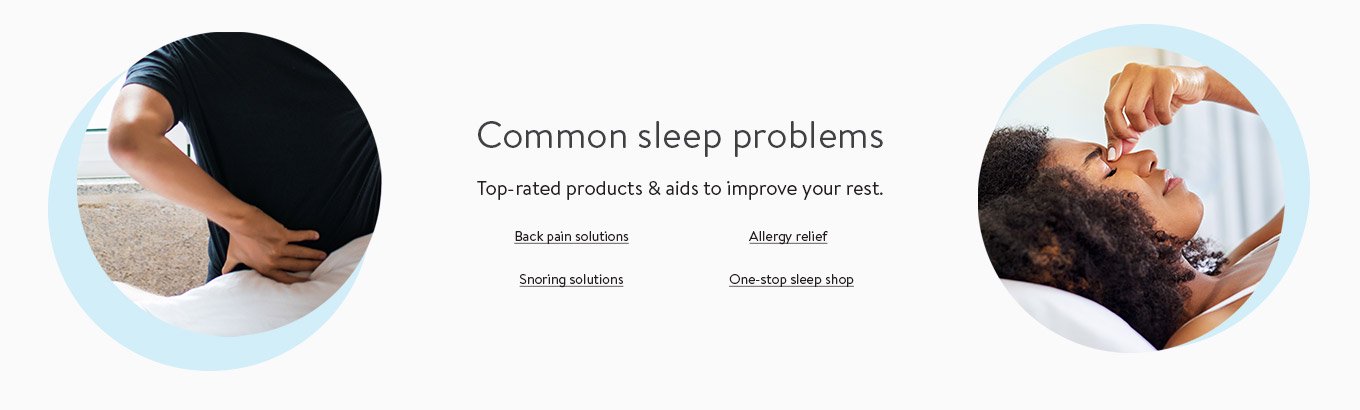 Common sleep problems

Top-rated products & aids to improve your rest.

Back pain solutions

Allergy relief

Snoring solutions

One-stop sleep shop